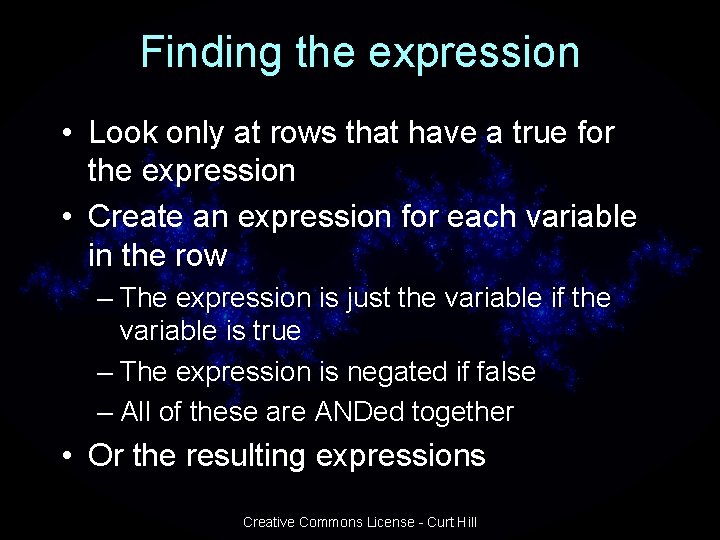 Finding the expression

• Look only at rows that have a true for the expression
• Create an expression for each variable in the row
– The expression is just the variable if the variable is true
– The expression is negated if false
– All of these are ANDed together
• Or the resulting expressions

Creative Commons License - Curt Hill